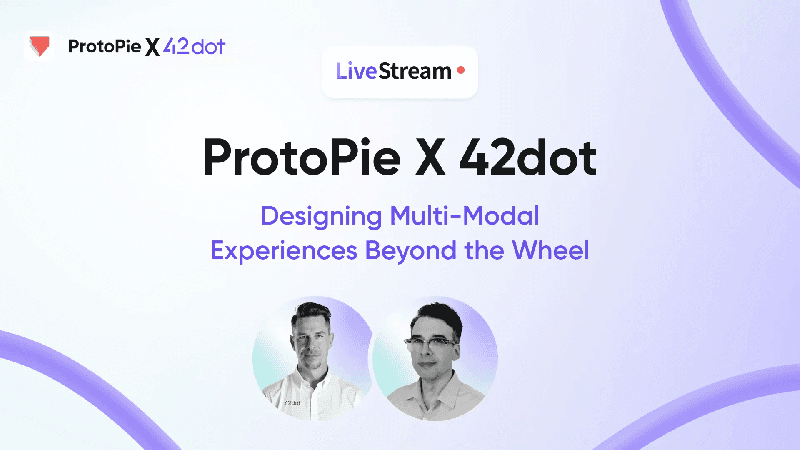 ProtoPie X 42dot

LiveStream

ProtoPie X 42dot

Designing Multi-Modal Experiences Beyond the Wheel